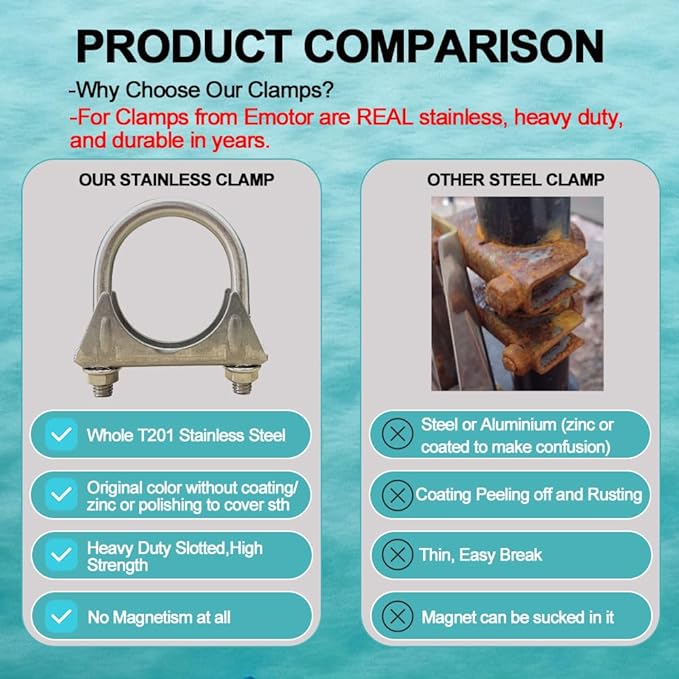 PRODUCT COMPARISON

-Why Choose Our Clamps?

-For Clamps from Emotor are REAL stainless, heavy duty, and durable in years.

OUR STAINLESS CLAMP

Whole T201 Stainless Steel

Original color without coating/ zinc or polishing to cover sth

Heavy Duty Slotted,High Strength

No Magnetism at all

OTHER STEEL CLAMP

Steel or Aluminium (zinc or coated to make confusion)

Coating Peeling off and Rusting

Thin, Easy Break

Magnet can be sucked in it